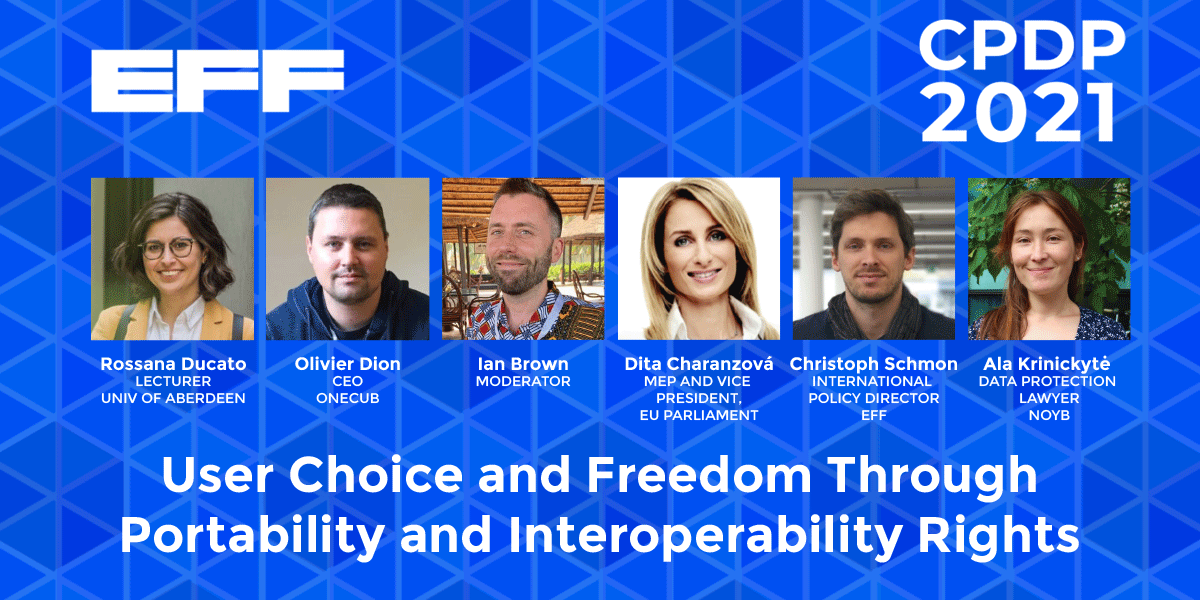 EFF

CPDP 2021

Rossana Ducato
LECTURER
UNIV OF ABERDEEN

Olivier Dion
CEO
ONECUB

Ian Brown
MODERATOR

Dita Charanzová
MEP AND VICE PRESIDENT, EU PARLIAMENT

Christoph Schmon
INTERNATIONAL POLICY DIRECTOR
EFF

Ala Krinickytė
DATA PROTECTION LAWYER
NOYB

User Choice and Freedom Through Portability and Interoperability Rights